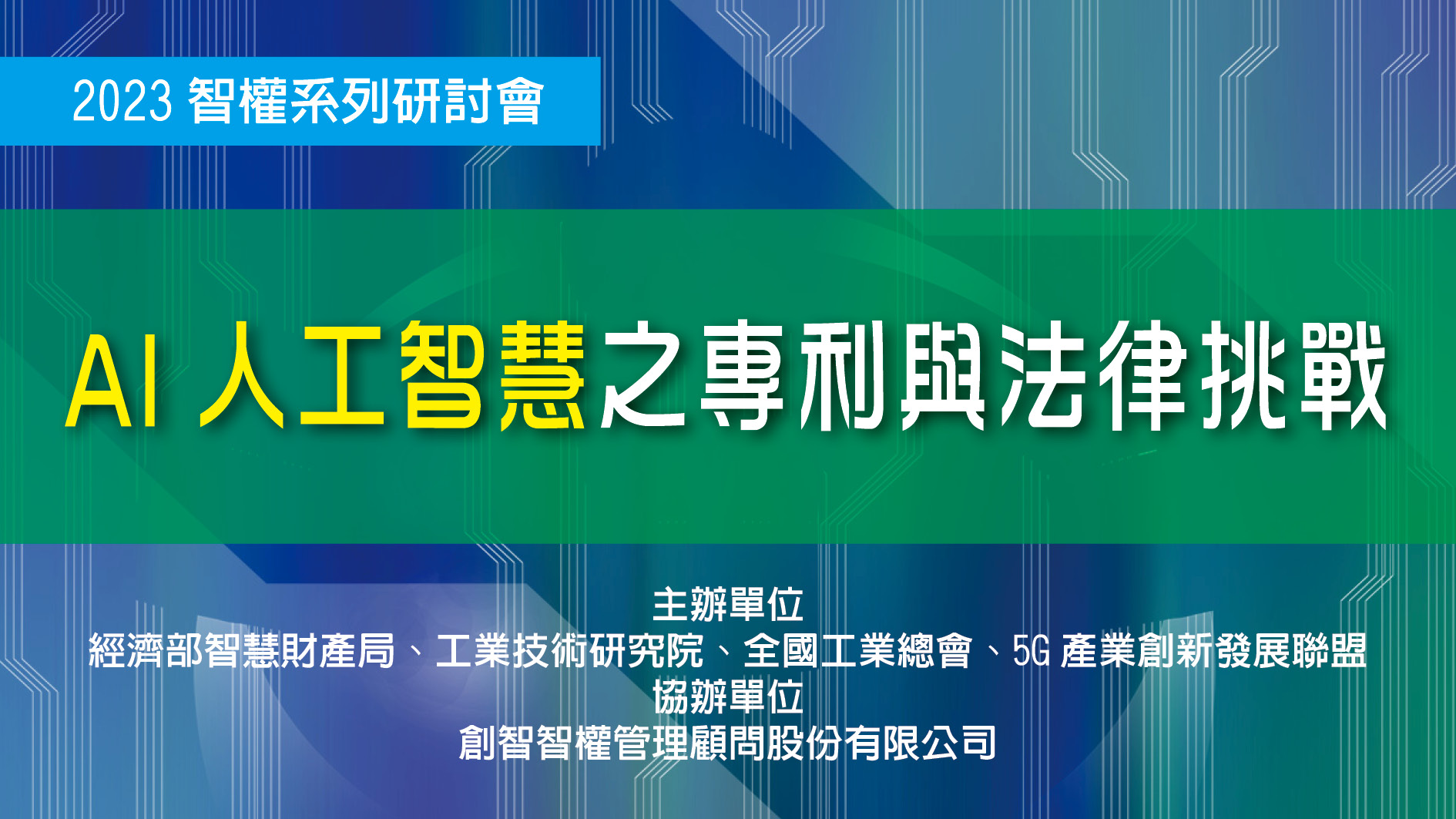 2023 智權系列研討會

AI 人工智慧之專利與法律挑戰

主辦單位
經濟部智慧財產局、工業技術研究院、全國工業總會、5G 產業創新發展聯盟
協辦單位
創智智權管理顧問股份有限公司